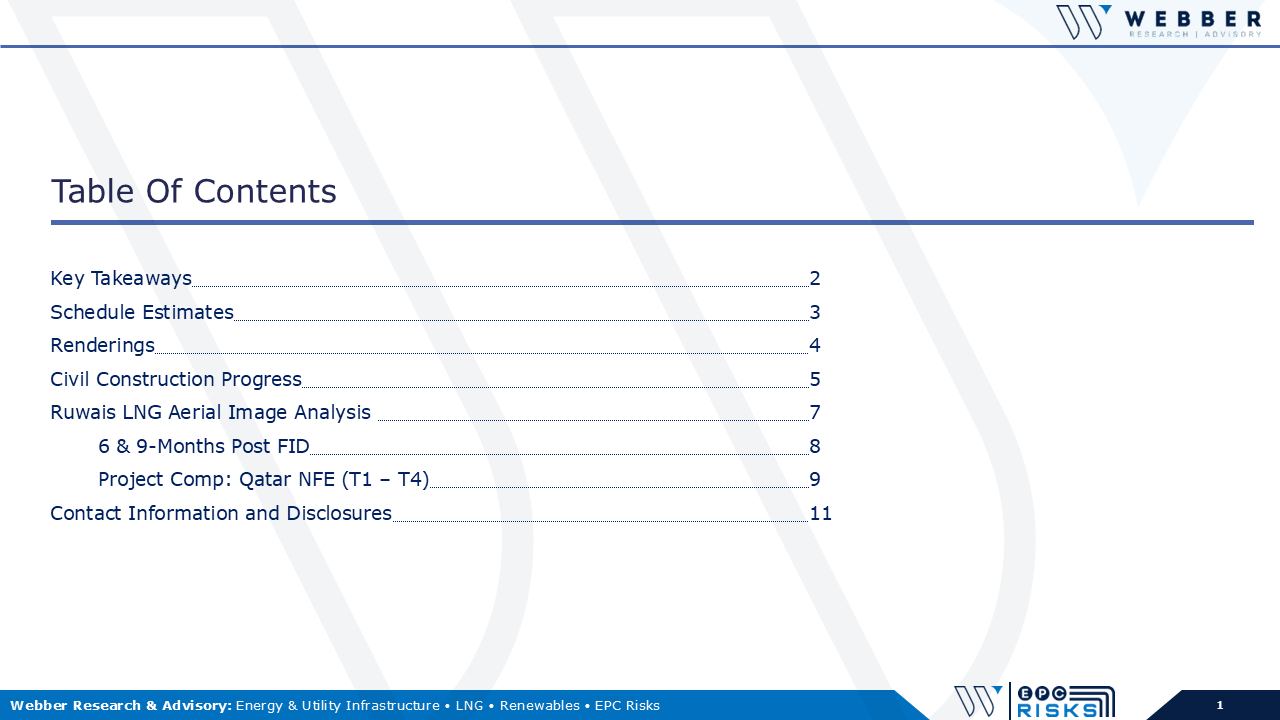 WEBBER
RESEARCH | ADVISORY

Table Of Contents

Key Takeaways 2
Schedule Estimates 3
Renderings 4
Civil Construction Progress 5
Ruwais LNG Aerial Image Analysis 7
6 & 9-Months Post FID 8
Project Comp: Qatar NFE (T1 – T4) 9
Contact Information and Disclosures 11

Webber Research & Advisory: Energy & Utility Infrastructure • LNG • Renewables • EPC Risks

EPC RISKS

1